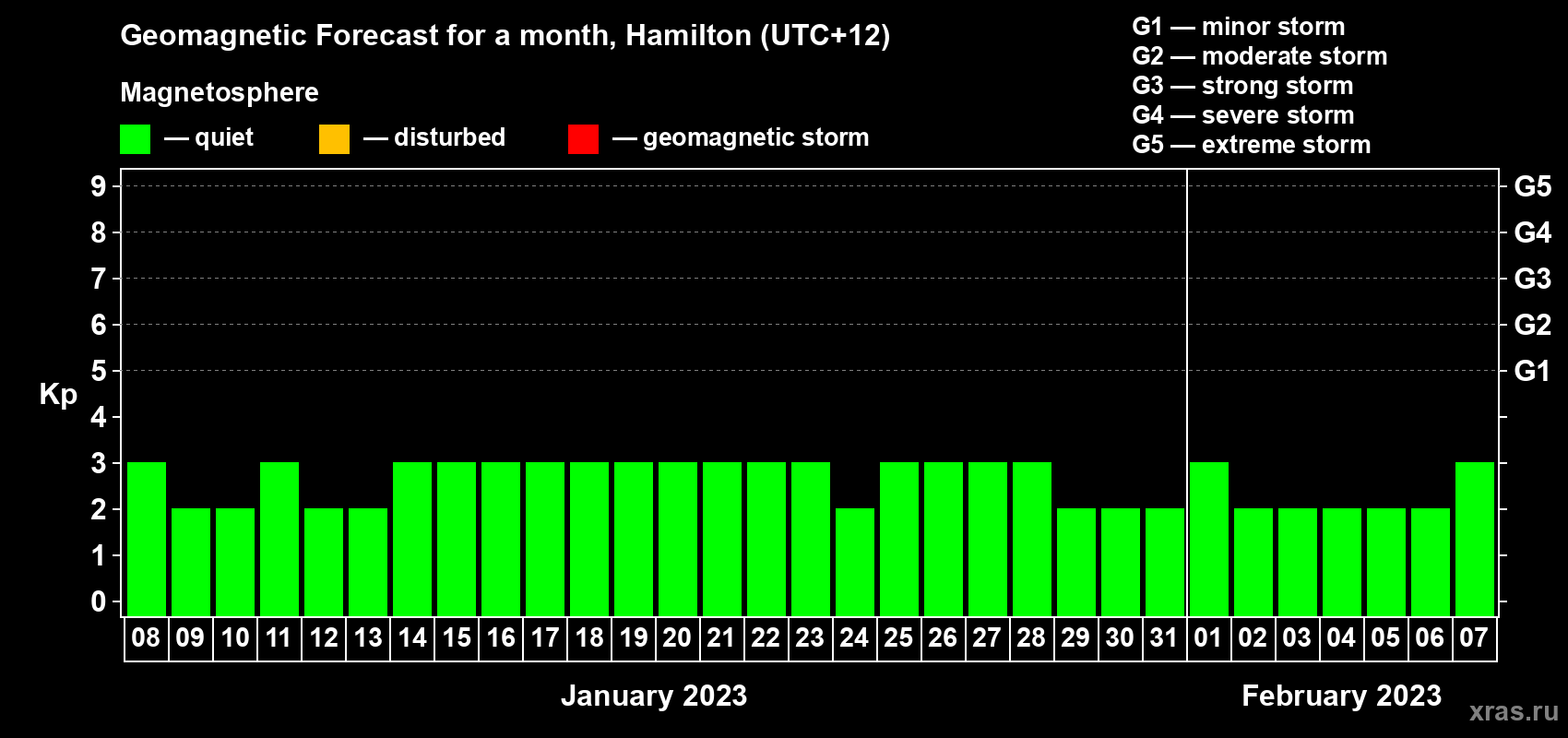 Geomagnetic Forecast for a month, Hamilton (UTC+12)

Magnetosphere

— quiet — disturbed — geomagnetic storm

G1 — minor storm
G2 — moderate storm
G3 — strong storm
G4 — severe storm
G5 — extreme storm

Kp

9 8 7 6 5 4 3 2 1 0

G5 G4 G3 G2 G1

08 09 10 11 12 13 14 15 16 17 18 19 20 21 22 23 24 25 26 27 28 29 30 31 01 02 03 04 05 06 07

January 2023

February 2023

xras.ru